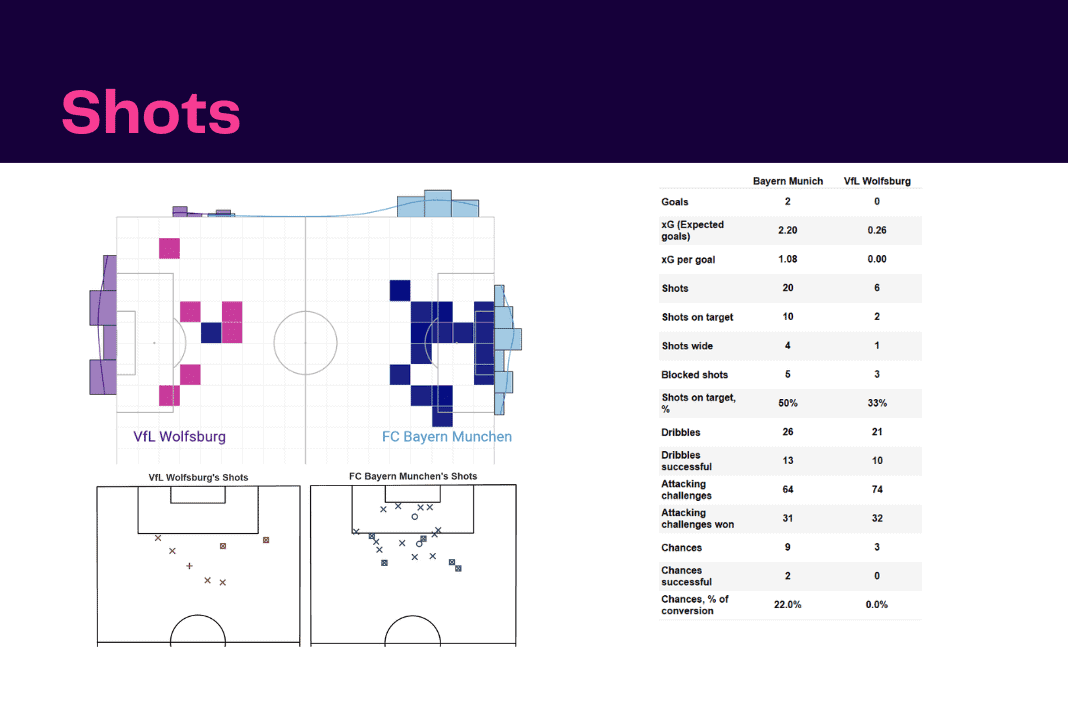 Shots

VfL Wolfsburg

FC Bayern Munchen

VfL Wolfsburg's Shots

FC Bayern Munchen's Shots

| | Bayern Munich | VfL Wolfsburg |
|---|---|---|
| Goals | 2 | 0 |
| xG (Expected goals) | 2.20 | 0.26 |
| xG per goal | 1.08 | 0.00 |
| Shots | 20 | 6 |
| Shots on target | 10 | 2 |
| Shots wide | 4 | 1 |
| Blocked shots | 5 | 3 |
| Shots on target, % | 50% | 33% |
| Dribbles | 26 | 21 |
| Dribbles successful | 13 | 10 |
| Attacking challenges | 64 | 74 |
| Attacking challenges won | 31 | 32 |
| Chances | 9 | 3 |
| Chances successful | 2 | 0 |
| Chances, % of conversion | 22.0% | 0.0% |